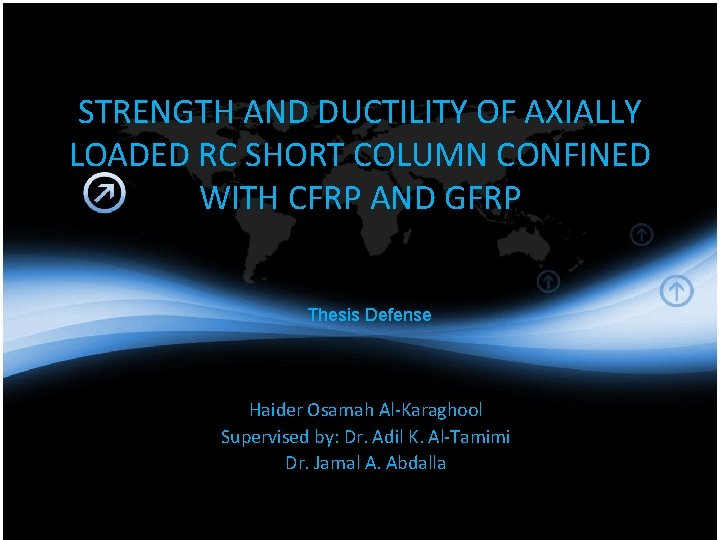 STRENGTH AND DUCTILITY OF AXIALLY LOADED RC SHORT COLUMN CONFINED WITH CFRP AND GFRP

Thesis Defense

Haider Osamah Al-Karaghool
Supervised by: Dr. Adil K. Al-Tamimi
Dr. Jamal A. Abdalla